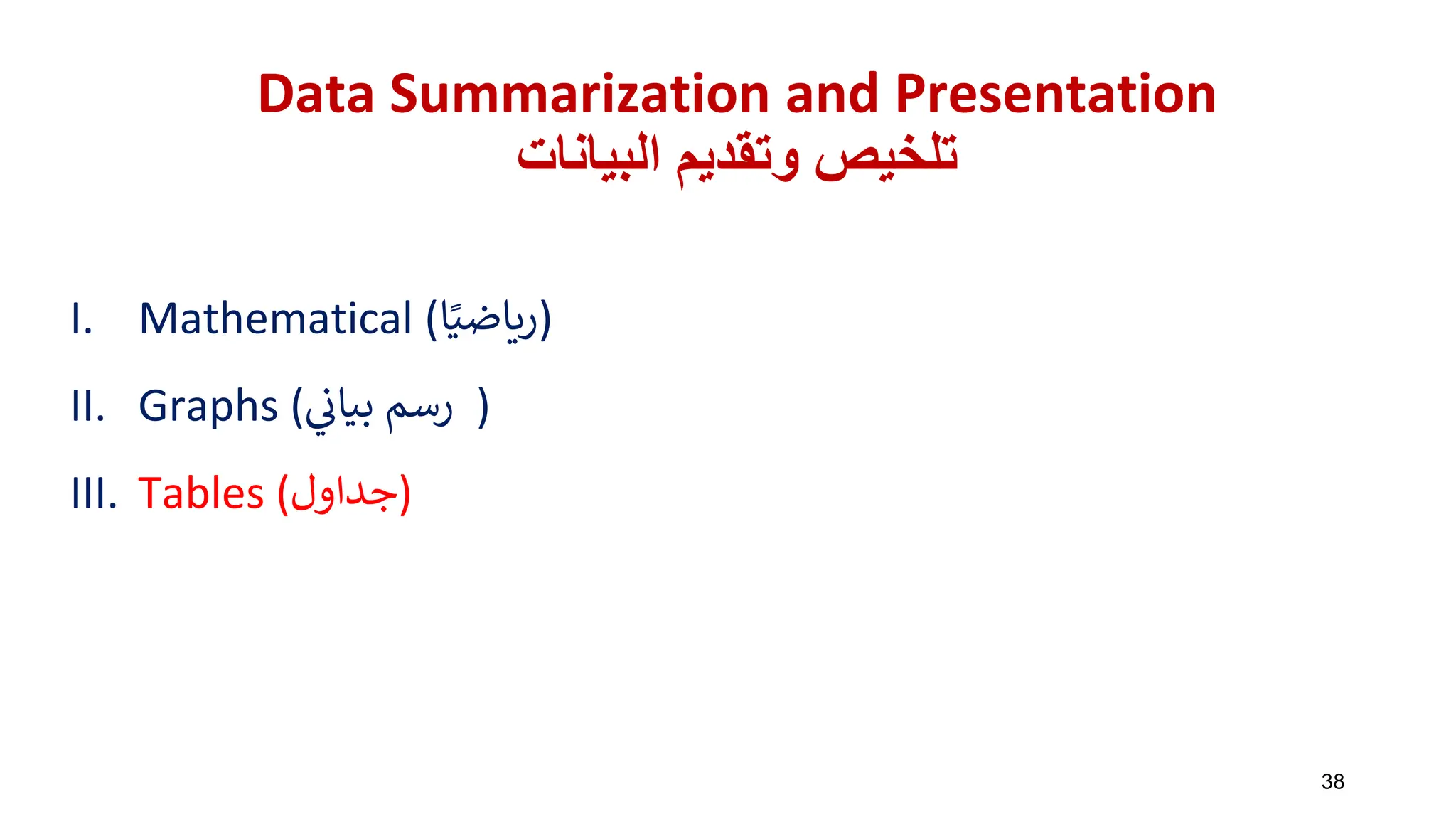 Data Summarization and Presentation
تلخيص وتقديم البيانات

I. Mathematical (رياضيًا)

II. Graphs (رسم بياني )

III. Tables (جداول)

38